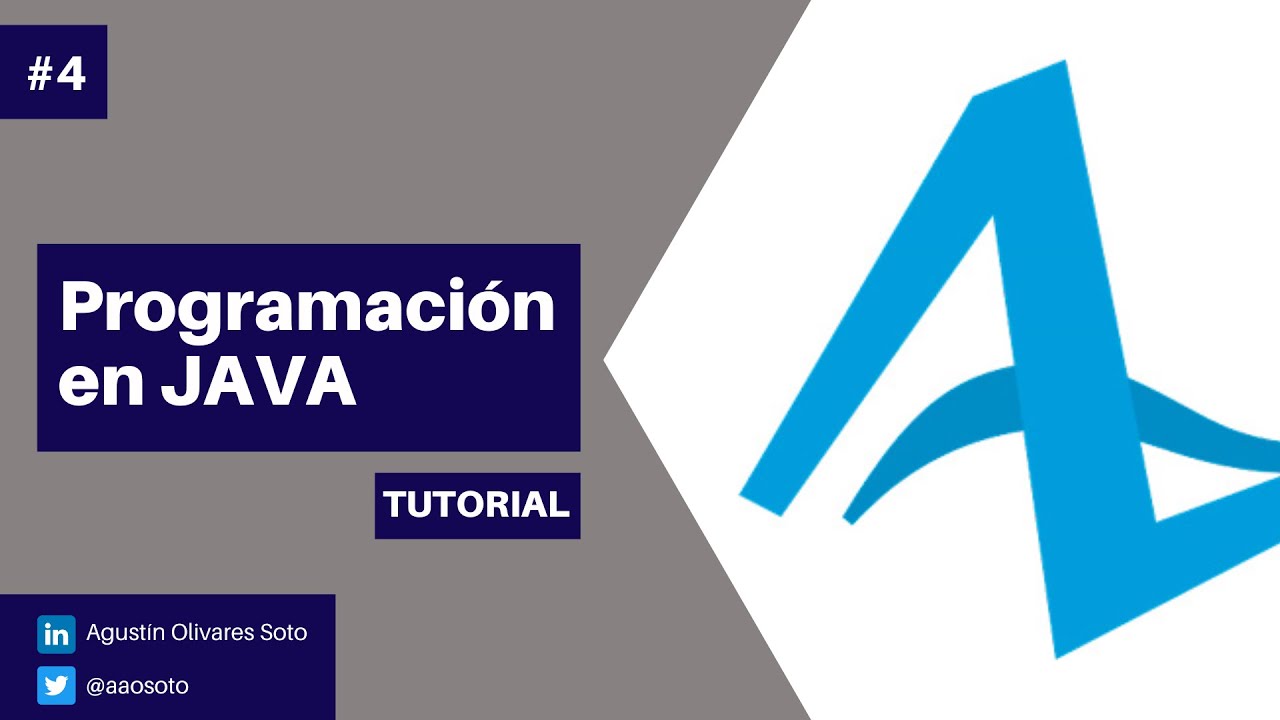 #4

Programación en JAVA

TUTORIAL

in Agustín Olivares Soto

@aaosoto